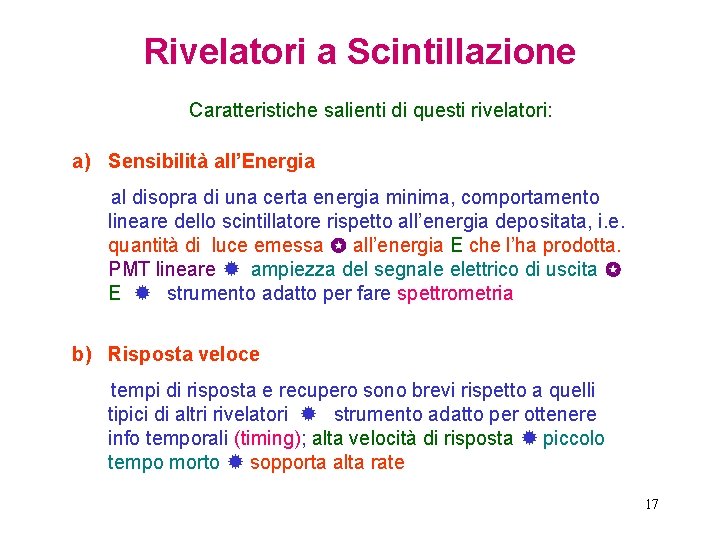 Rivelatori a Scintillazione

Caratteristiche salienti di questi rivelatori:

a) Sensibilità all'Energia

al disopra di una certa energia minima, comportamento lineare dello scintillatore rispetto all'energia depositata, i.e. quantità di luce emessa ✪ all'energia E che l'ha prodotta. PMT lineare ✹ ampiezza del segnale elettrico di uscita ✪ E ✹ strumento adatto per fare spettrometria

b) Risposta veloce

tempi di risposta e recupero sono brevi rispetto a quelli tipici di altri rivelatori ✹ strumento adatto per ottenere info temporali (timing); alta velocità di risposta ✹ piccolo tempo morto ✹ sopporta alta rate

17